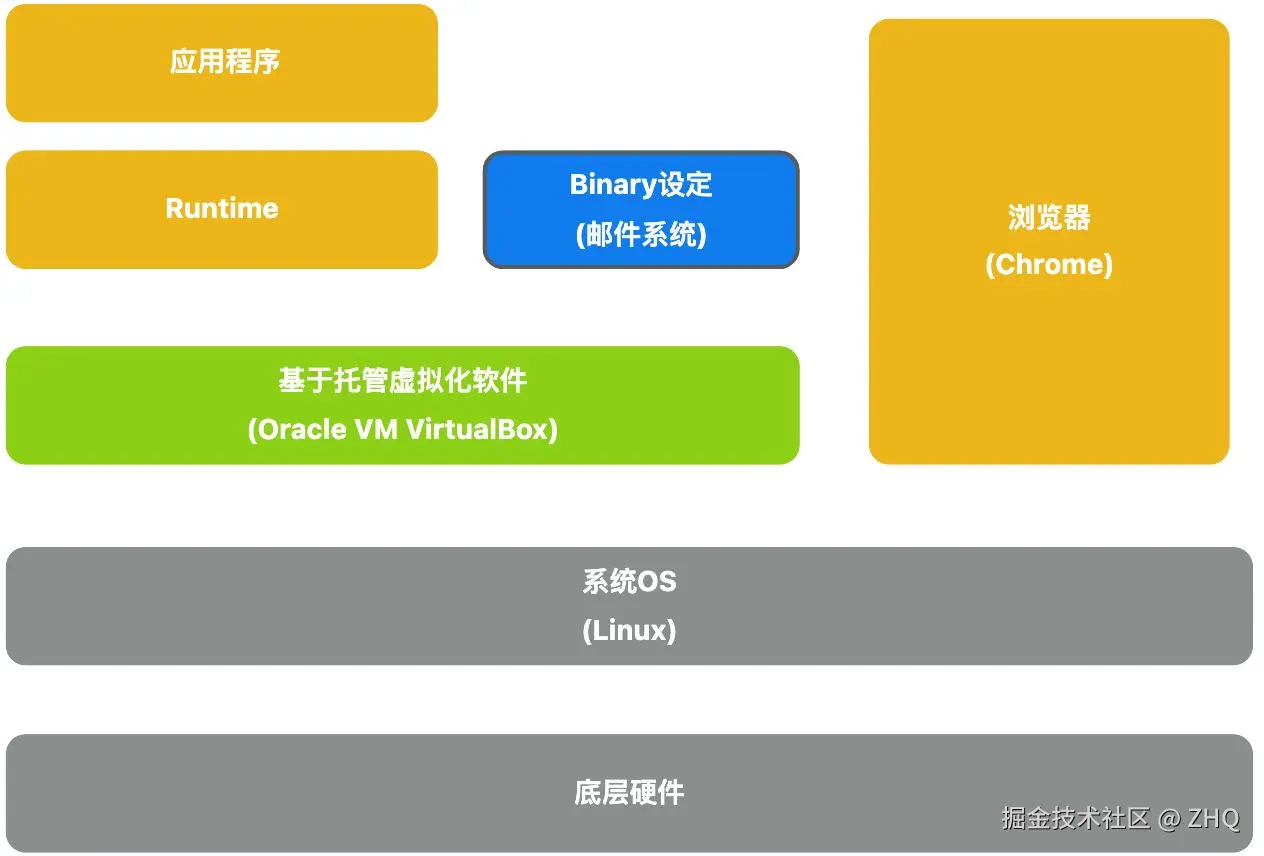 应用程序

Runtime

Binary设定
(邮件系统)

浏览器
(Chrome)

基于托管虚拟化软件
(Oracle VM VirtualBox)

系统OS
(Linux)

底层硬件

掘金技术社区 @ ZHQ